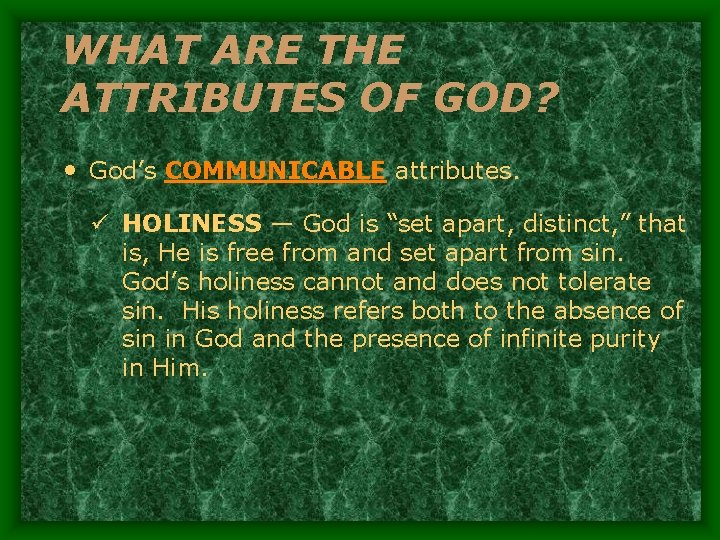 WHAT ARE THE ATTRIBUTES OF GOD?

• God's COMMUNICABLE attributes.

✓ HOLINESS — God is "set apart, distinct," that is, He is free from and set apart from sin. God's holiness cannot and does not tolerate sin. His holiness refers both to the absence of sin in God and the presence of infinite purity in Him.